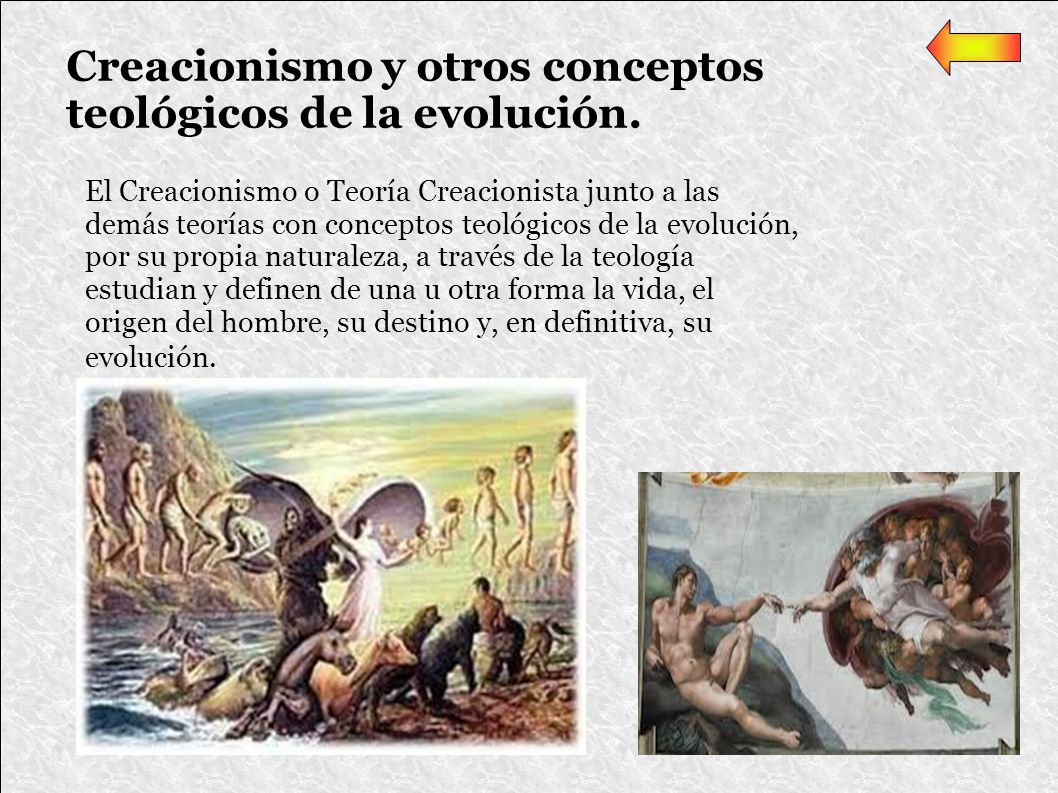 Creacionismo y otros conceptos teológicos de la evolución.

El Creacionismo o Teoría Creacionista junto a las demás teorías con conceptos teológicos de la evolución, por su propia naturaleza, a través de la teología estudian y definen de una u otra forma la vida, el origen del hombre, su destino y, en definitiva, su evolución.